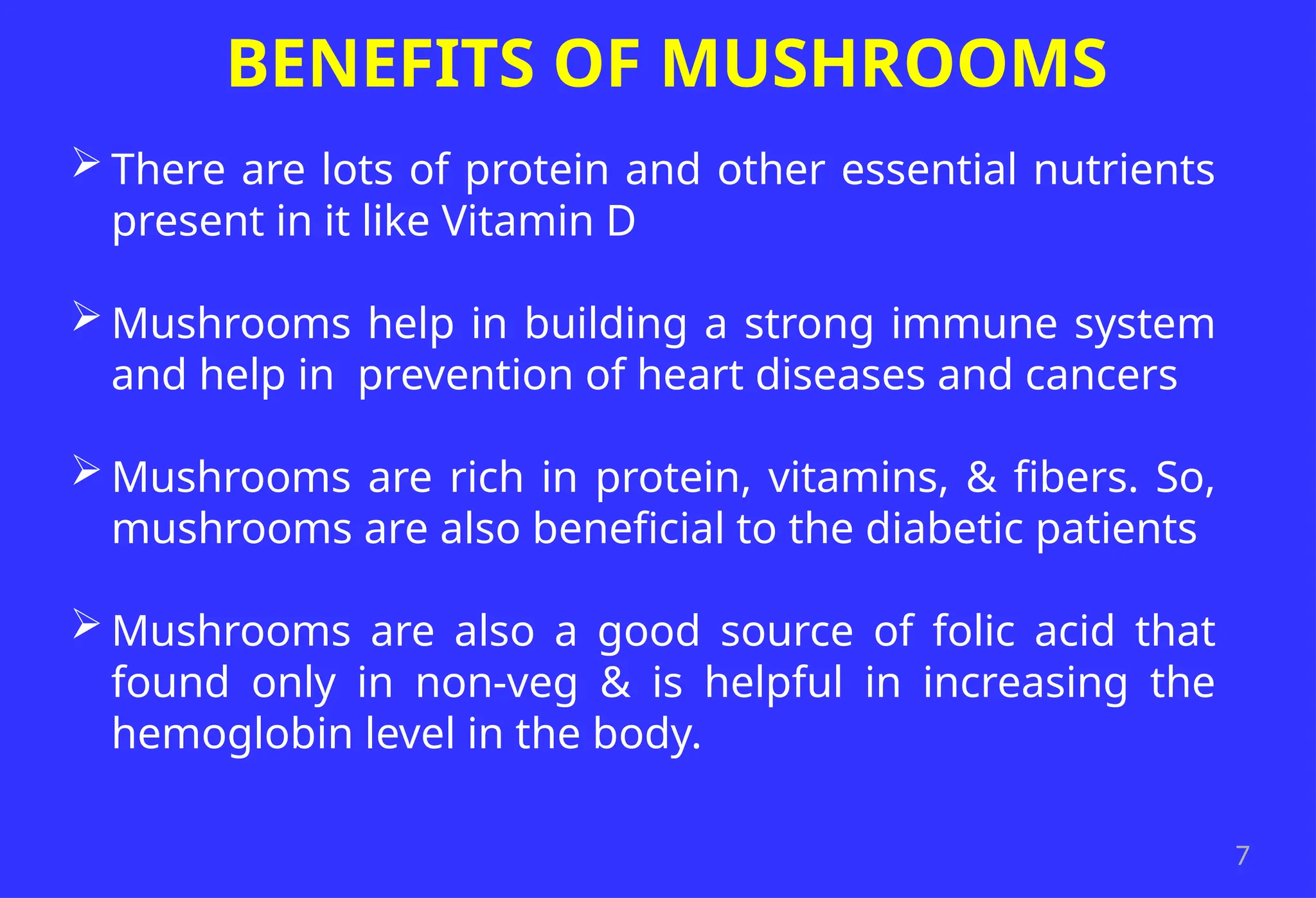 BENEFITS OF MUSHROOMS

➢ There are lots of protein and other essential nutrients present in it like Vitamin D

➢ Mushrooms help in building a strong immune system and help in  prevention of heart diseases and cancers

➢ Mushrooms are rich in protein, vitamins, & fibers. So, mushrooms are also beneficial to the diabetic patients

➢ Mushrooms are also a good source of folic acid that found only in non-veg & is helpful in increasing the hemoglobin level in the body.

7